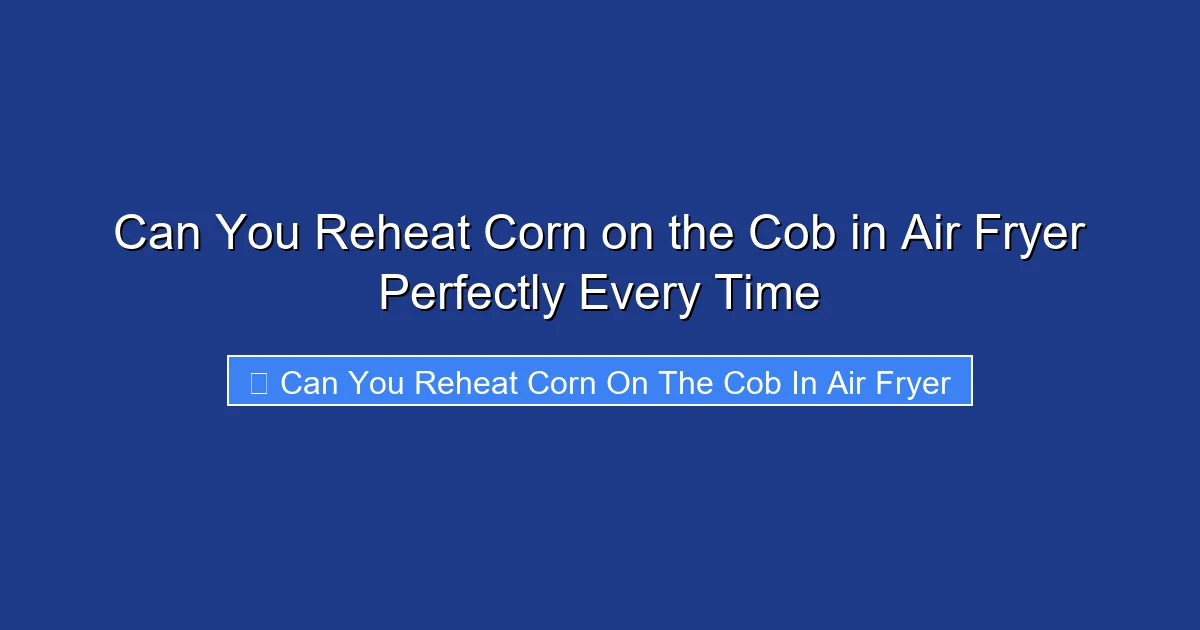 Can You Reheat Corn on the Cob in Air Fryer Perfectly Every Time

Can You Reheat Corn On The Cob In Air Fryer